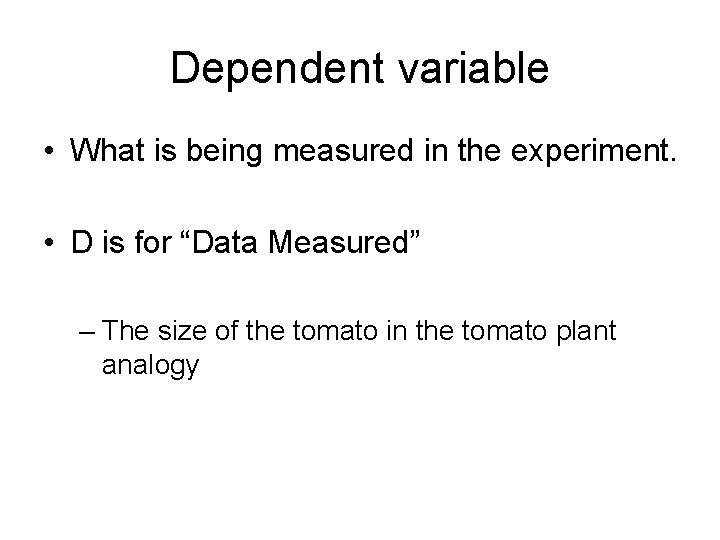 Dependent variable

• What is being measured in the experiment.

• D is for “Data Measured”

– The size of the tomato in the tomato plant analogy